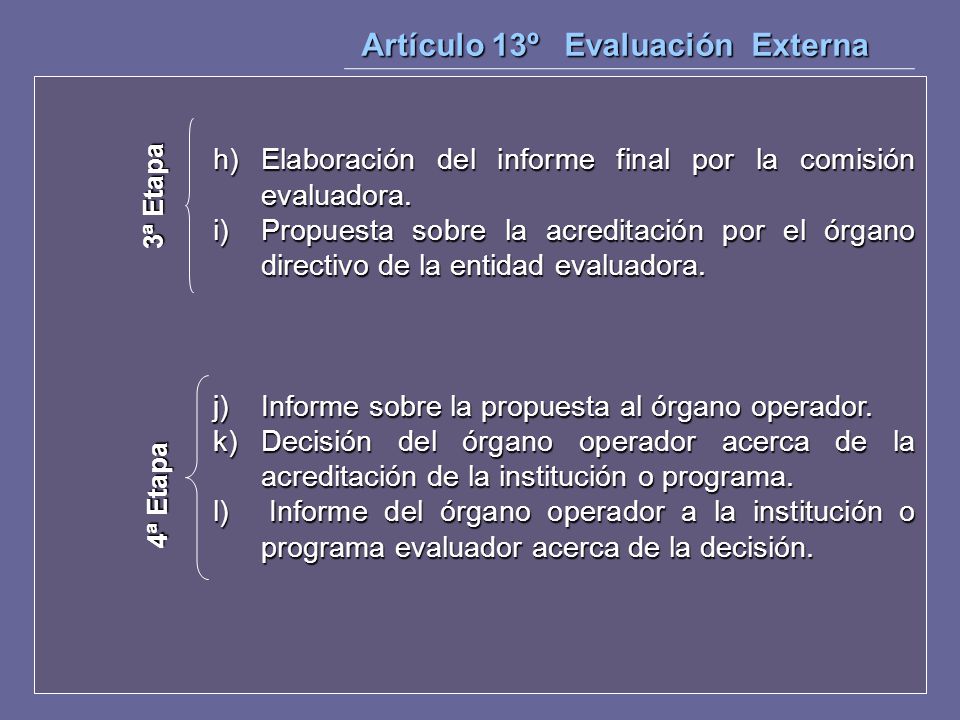 Artículo 13º Evaluación Externa

3ª Etapa

h) Elaboración del informe final por la comisión evaluadora.
i) Propuesta sobre la acreditación por el órgano directivo de la entidad evaluadora.

4ª Etapa

j) Informe sobre la propuesta al órgano operador.
k) Decisión del órgano operador acerca de la acreditación de la institución o programa.
l) Informe del órgano operador a la institución o programa evaluador acerca de la decisión.